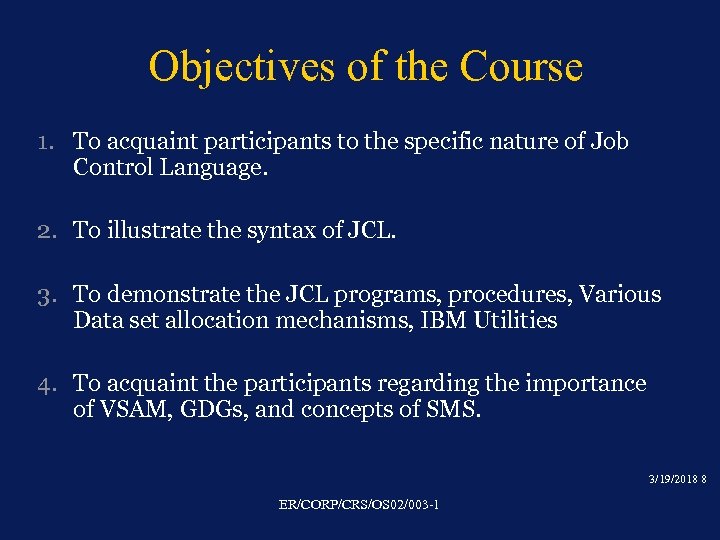 Objectives of the Course

1. To acquaint participants to the specific nature of Job Control Language.

2. To illustrate the syntax of JCL.

3. To demonstrate the JCL programs, procedures, Various Data set allocation mechanisms, IBM Utilities

4. To acquaint the participants regarding the importance of VSAM, GDGs, and concepts of SMS.

3/19/2018 8

ER/CORP/CRS/OS02/003-1